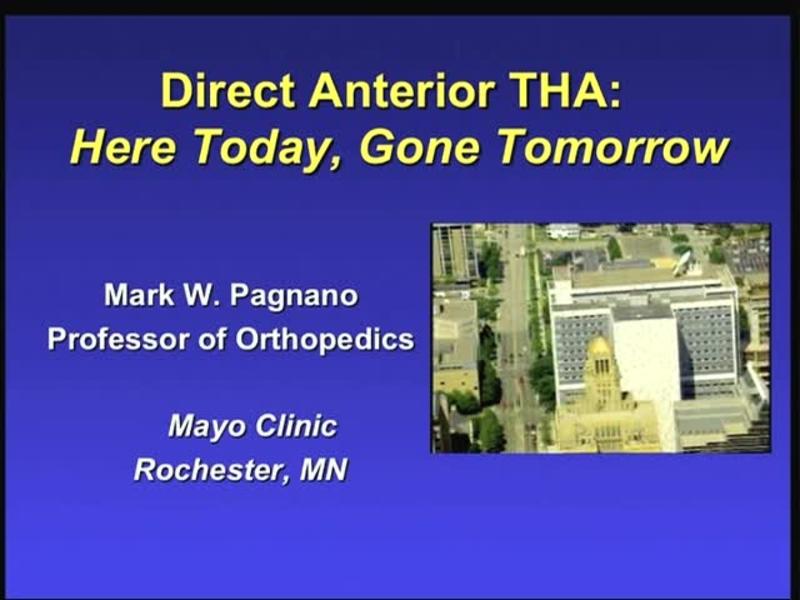 Direct Anterior THA:
Here Today, Gone Tomorrow

Mark W. Pagnano
Professor of Orthopedics

Mayo Clinic
Rochester, MN